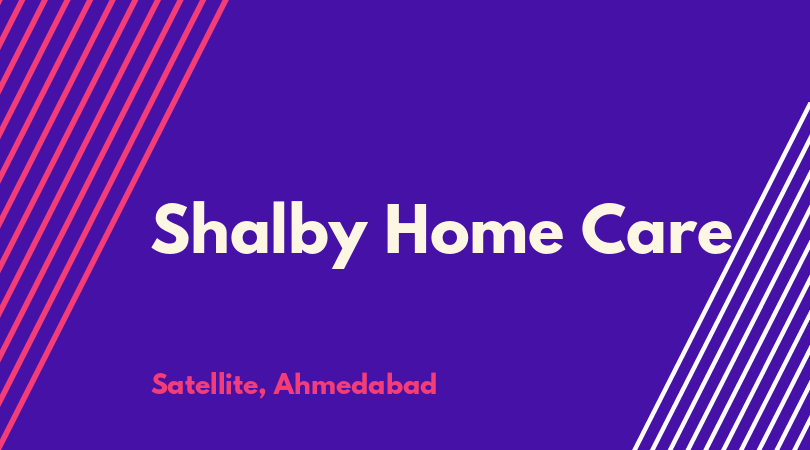 Shalby Home Care

Satellite, Ahmedabad